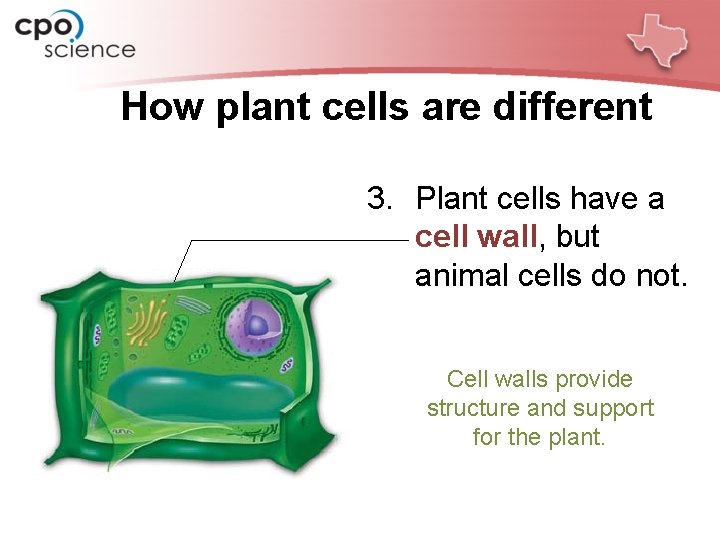 cpo science

How plant cells are different

3. Plant cells have a cell wall, but animal cells do not.

Cell walls provide structure and support for the plant.